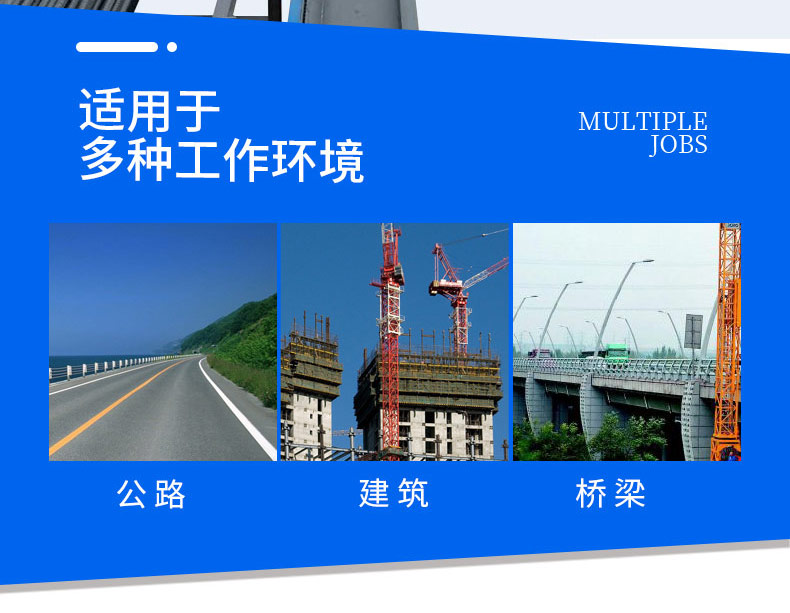 适用于
多种工作环境

MULTIPLE
JOBS

公路

建筑

桥梁